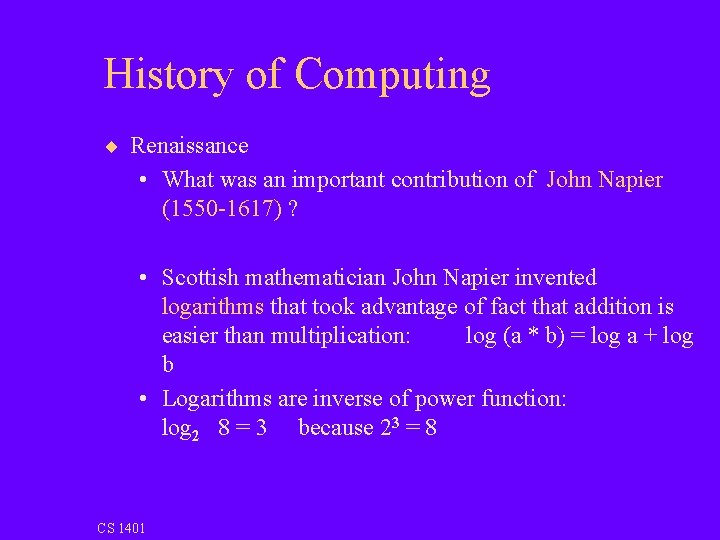 History of Computing

◆ Renaissance

• What was an important contribution of John Napier (1550-1617) ?

• Scottish mathematician John Napier invented logarithms that took advantage of fact that addition is easier than multiplication: log (a * b) = log a + log b

• Logarithms are inverse of power function: $\log_2 8 = 3$ because $2^3 = 8$

CS 1401